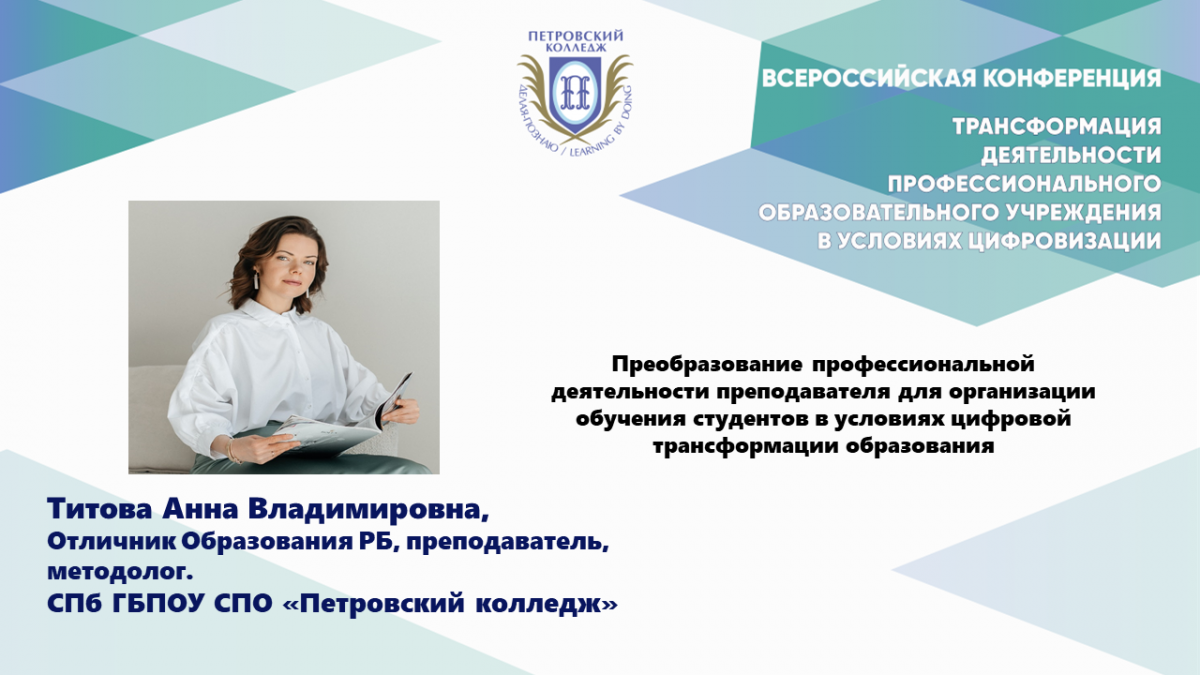 ПЕТРОВСКИЙ КОЛЛЕДЖ

ДЕЛАЯ-ПОЗНАЮ / LEARNING BY DOING

ВСЕРОССИЙСКАЯ КОНФЕРЕНЦИЯ

ТРАНСФОРМАЦИЯ ДЕЯТЕЛЬНОСТИ ПРОФЕССИОНАЛЬНОГО ОБРАЗОВАТЕЛЬНОГО УЧРЕЖДЕНИЯ В УСЛОВИЯХ ЦИФРОВИЗАЦИИ

Преобразование профессиональной деятельности преподавателя для организации обучения студентов в условиях цифровой трансформации образования

Титова Анна Владимировна,
Отличник Образования РБ, преподаватель, методолог.
СПб ГБПОУ СПО «Петровский колледж»